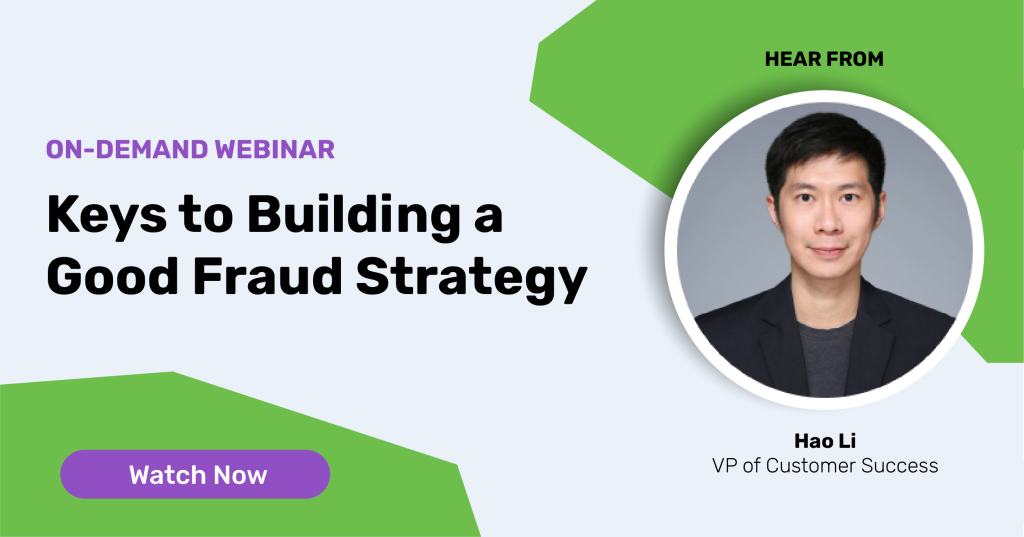 ON-DEMAND WEBINAR

Keys to Building a Good Fraud Strategy

Watch Now

HEAR FROM

Hao Li
VP of Customer Success